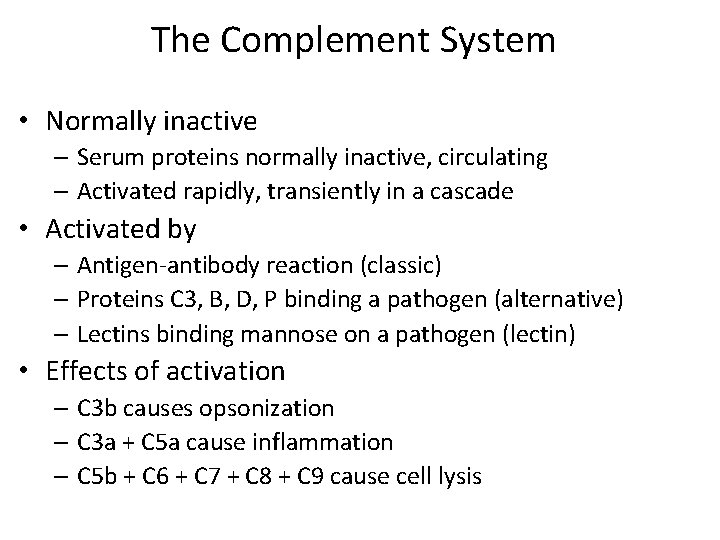 The Complement System

• Normally inactive
– Serum proteins normally inactive, circulating
– Activated rapidly, transiently in a cascade
• Activated by
– Antigen-antibody reaction (classic)
– Proteins C3, B, D, P binding a pathogen (alternative)
– Lectins binding mannose on a pathogen (lectin)
• Effects of activation
– C3b causes opsonization
– C3a + C5a cause inflammation
– C5b + C6 + C7 + C8 + C9 cause cell lysis